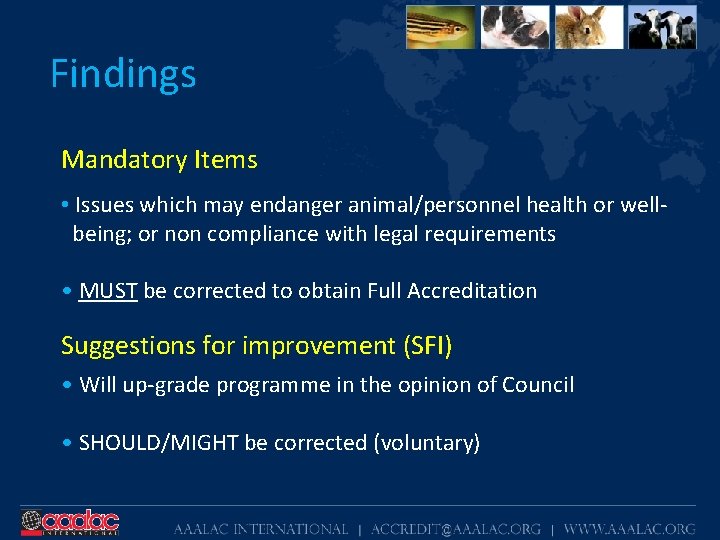 Findings

Mandatory Items

• Issues which may endanger animal/personnel health or well-being; or non compliance with legal requirements

• MUST be corrected to obtain Full Accreditation

Suggestions for improvement (SFI)

• Will up-grade programme in the opinion of Council

• SHOULD/MIGHT be corrected (voluntary)

aaalac INTERNATIONAL

AAALAC INTERNATIONAL | ACCREDIT@AAALAC.ORG | WWW.AAALAC.ORG